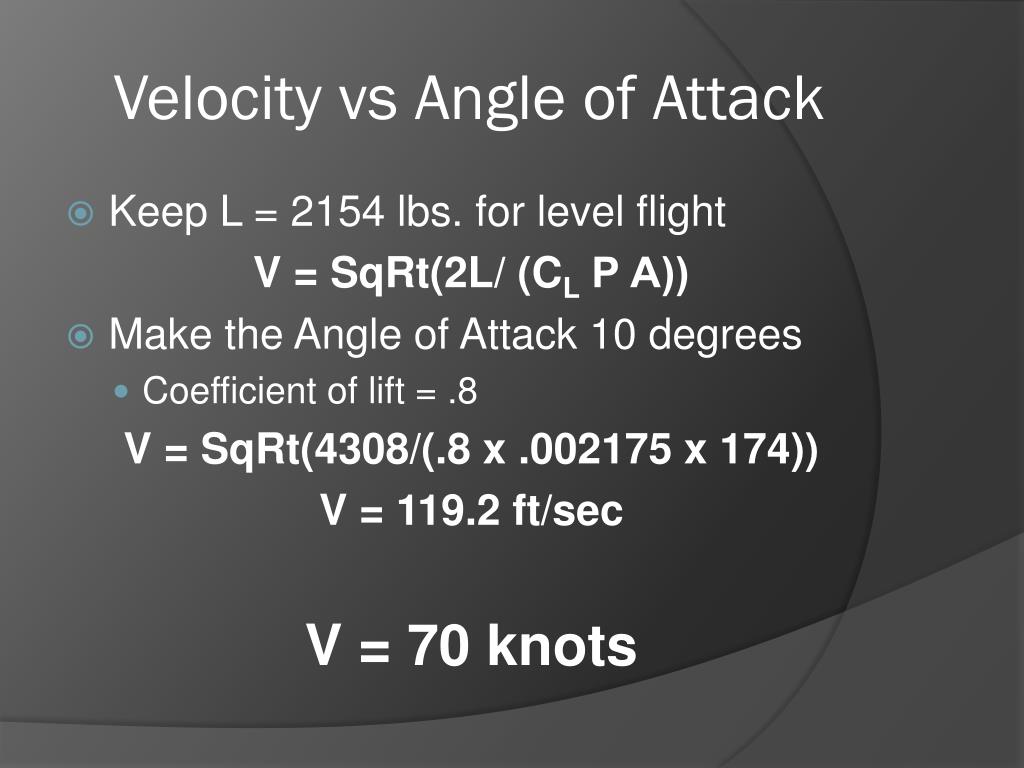 Velocity vs Angle of Attack

Keep L = 2154 lbs. for level flight

V = SqRt(2L/ ($C_L$ P A))

Make the Angle of Attack 10 degrees

Coefficient of lift = .8

V = SqRt(4308/(.8 x .002175 x 174))

V = 119.2 ft/sec

V = 70 knots